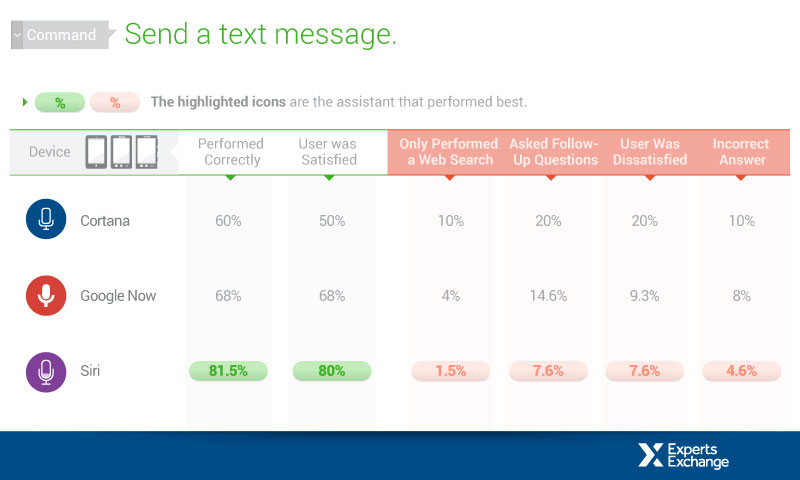 Command Send a text message.

% % The highlighted icons are the assistant that performed best.

| Device | Performed Correctly | User was Satisfied | Only Performed a Web Search | Asked Follow-Up Questions | User Was Dissatisfied | Incorrect Answer |
|---|---|---|---|---|---|---|
| Cortana | 60% | 50% | 10% | 20% | 20% | 10% |
| Google Now | 68% | 68% | 4% | 14.6% | 9.3% | 8% |
| Siri | 81.5% | 80% | 1.5% | 7.6% | 7.6% | 4.6% |

Experts Exchange